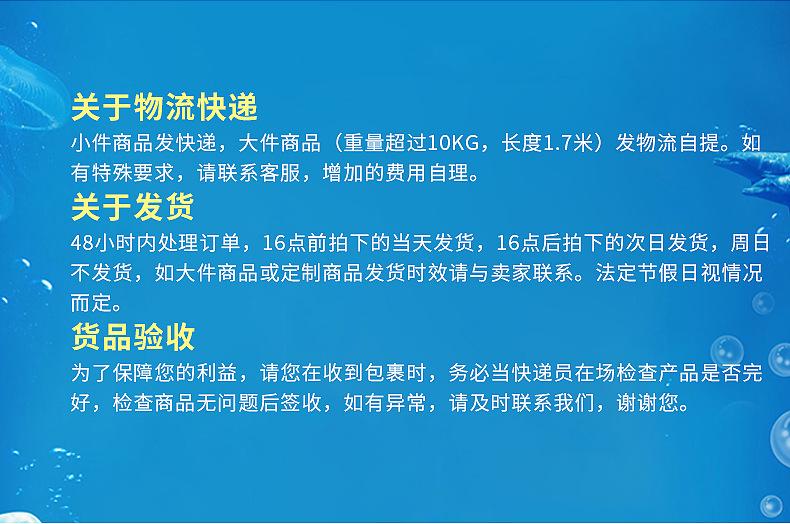 关于物流快递
小件商品发快递，大件商品（重量超过10KG，长度1.7米）发物流自提。如有特殊要求，请联系客服，增加的费用自理。

关于发货
48小时内处理订单，16点前拍下的当天发货，16点后拍下的次日发货，周日不发货，如大件商品或定制商品发货时效请与卖家联系。法定节假日视情况而定。

货品验收
为了保障您的利益，请您在收到包裹时，务必当快递员在场检查产品是否完好，检查商品无问题后签收，如有异常，请及时联系我们，谢谢您。